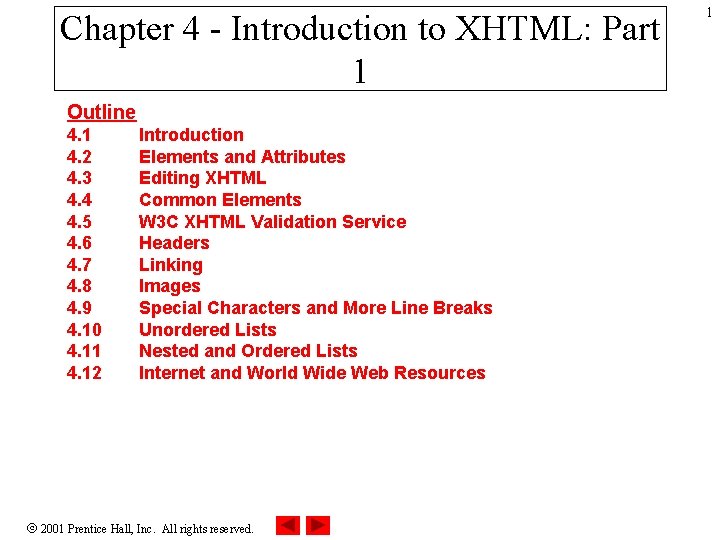 1

Chapter 4 - Introduction to XHTML: Part 1

Outline
4.1 Introduction
4.2 Elements and Attributes
4.3 Editing XHTML
4.4 Common Elements
4.5 W3C XHTML Validation Service
4.6 Headers
4.7 Linking
4.8 Images
4.9 Special Characters and More Line Breaks
4.10 Unordered Lists
4.11 Nested and Ordered Lists
4.12 Internet and World Wide Web Resources

© 2001 Prentice Hall, Inc. All rights reserved.